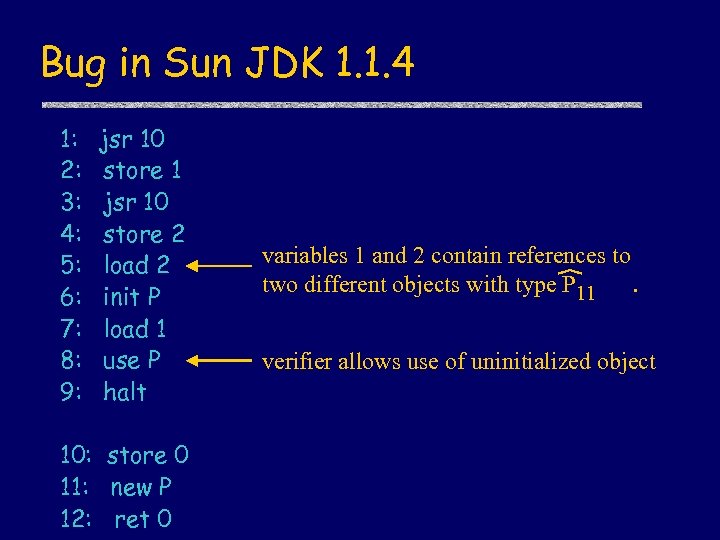 Bug in Sun JDK 1.1.4

1: jsr 10
2: store 1
3: jsr 10
4: store 2
5: load 2
6: init P
7: load 1
8: use P
9: halt

10: store 0
11: new P
12: ret 0

variables 1 and 2 contain references to two different objects with type $\widehat{P}_{11}$ .

verifier allows use of uninitialized object